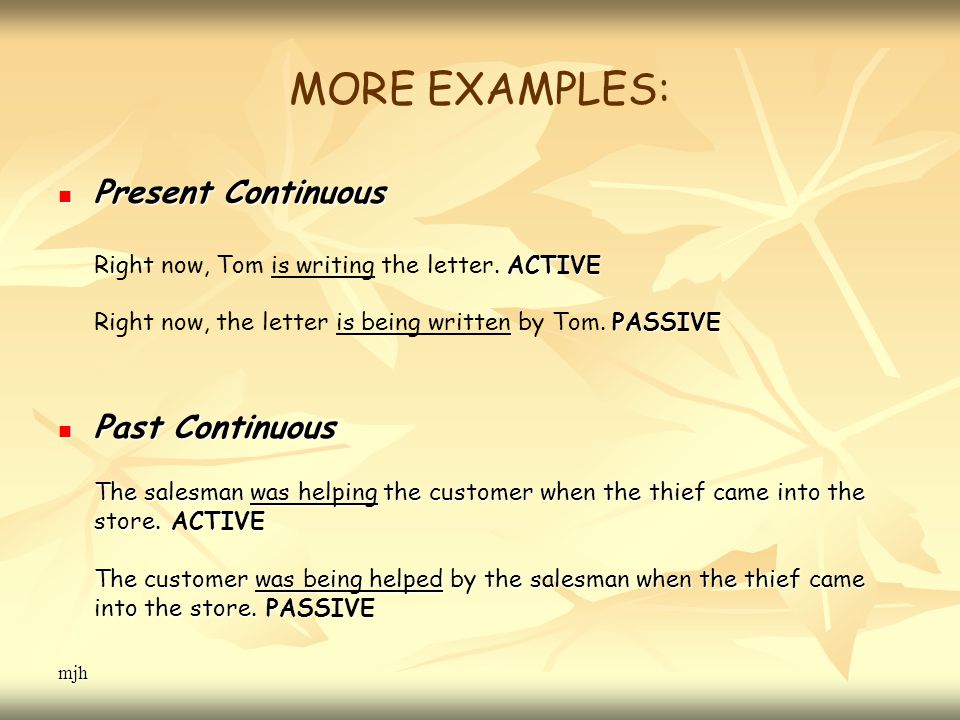 MORE EXAMPLES:

Present Continuous

Right now, Tom is writing the letter. ACTIVE

Right now, the letter is being written by Tom. PASSIVE

Past Continuous

The salesman was helping the customer when the thief came into the store. ACTIVE

The customer was being helped by the salesman when the thief came into the store. PASSIVE

mjh